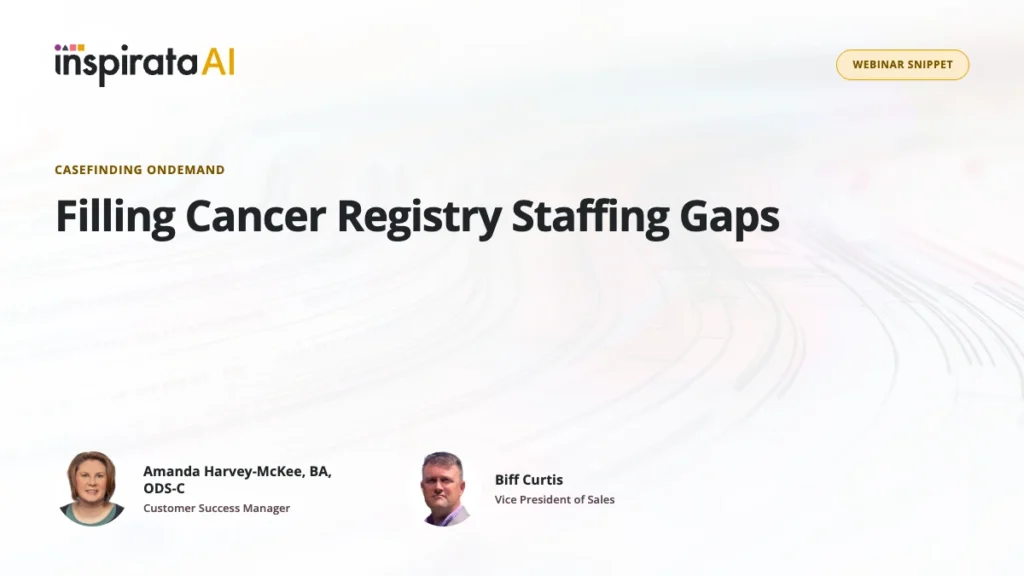 inspirata AI

WEBINAR SNIPPET

CASEFINDING ONDEMAND

Filling Cancer Registry Staffing Gaps

Amanda Harvey-McKee, BA, ODS-C
Customer Success Manager

Biff Curtis
Vice President of Sales